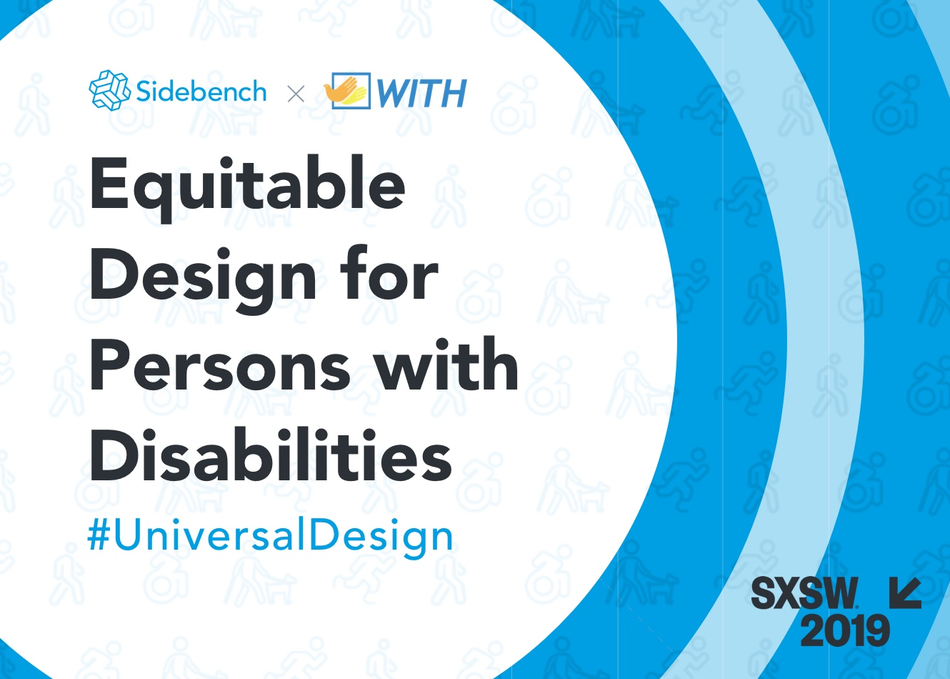 Sidebench × WITH

Equitable Design for Persons with Disabilities

#UniversalDesign

SXSW 2019